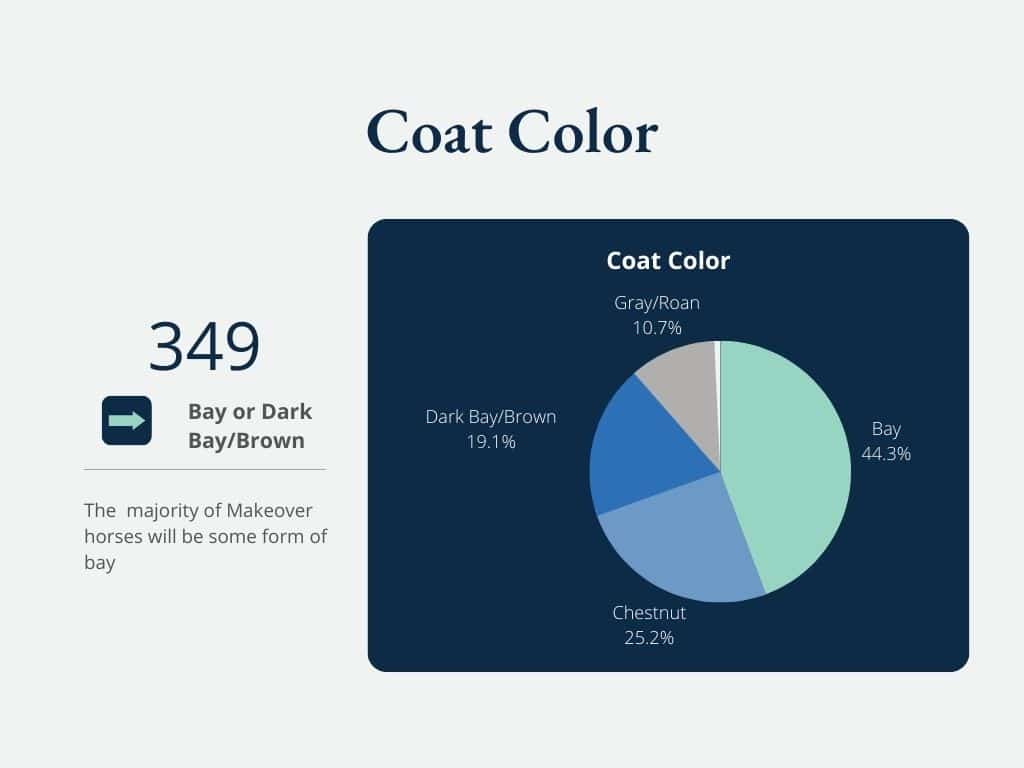 Coat Color

349

Bay or Dark Bay/Brown

The majority of Makeover horses will be some form of bay

Coat Color

Gray/Roan
10.7%

Dark Bay/Brown
19.1%

Bay
44.3%

Chestnut
25.2%